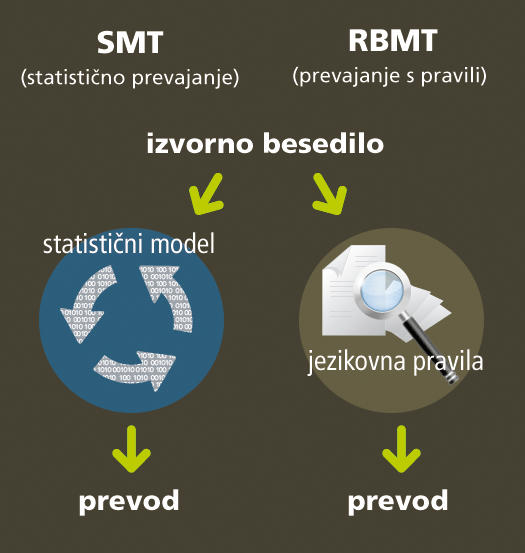 SMT
(statistično prevajanje)

RBMT
(prevajanje s pravili)

izvorno besedilo

statistični model

jezikovna pravila

prevod

prevod